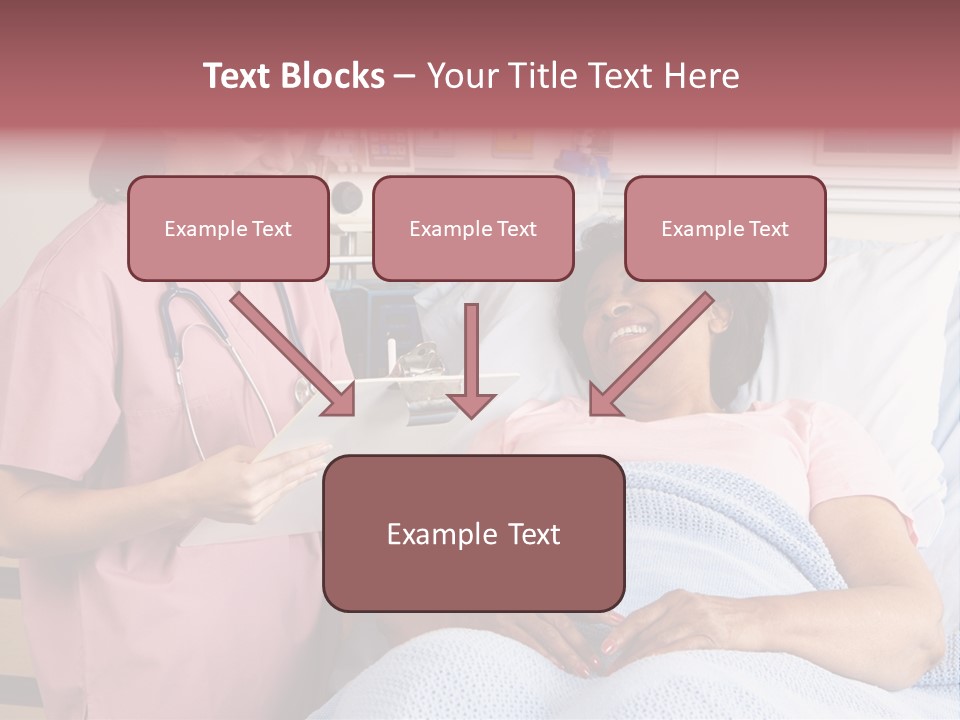 Text Blocks – Your Title Text Here

Example Text

Example Text

Example Text

Example Text